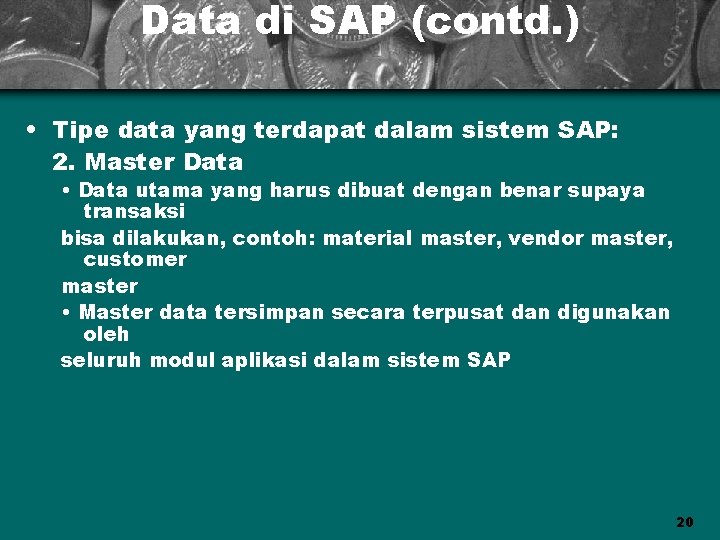 Data di SAP (contd.)

• Tipe data yang terdapat dalam sistem SAP:

2. Master Data

• Data utama yang harus dibuat dengan benar supaya transaksi

bisa dilakukan, contoh: material master, vendor master, customer

master

• Master data tersimpan secara terpusat dan digunakan oleh

seluruh modul aplikasi dalam sistem SAP

20